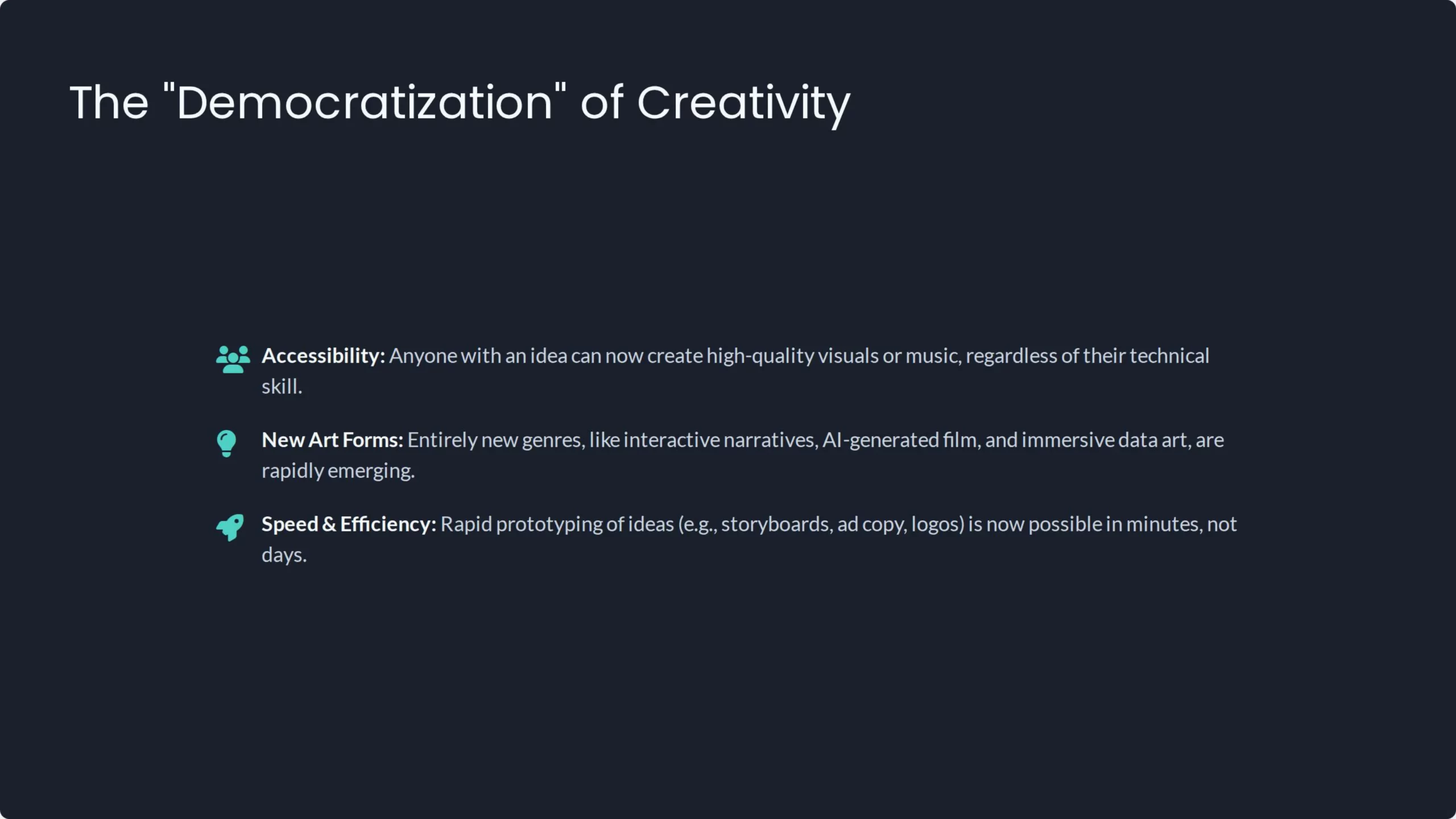 The "Democratization" of Creativity

Accessibility: Anyone with an idea can now create high-quality visuals or music, regardless of their technical skill.

New Art Forms: Entirely new genres, like interactive narratives, AI-generated film, and immersive data art, are rapidly emerging.

Speed & Efficiency: Rapid prototyping of ideas (e.g., storyboards, ad copy, logos) is now possible in minutes, not days.